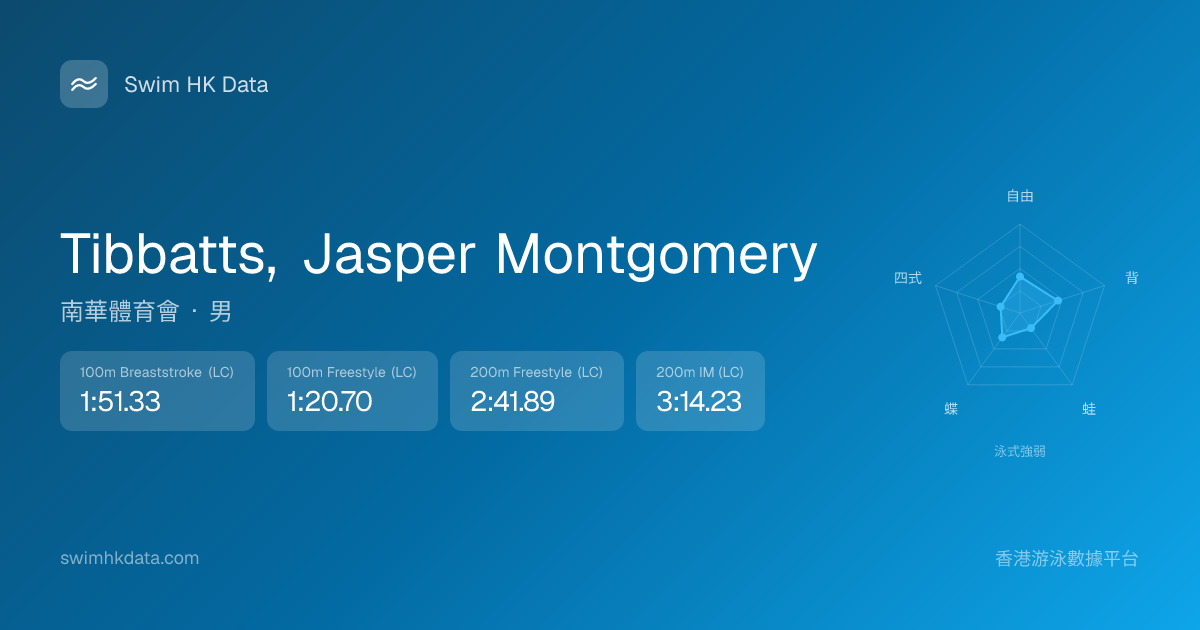 Swim HK Data

Tibbatts, Jasper Montgomery

南華體育會 · 男

100m Breaststroke (LC)
1:51.33

100m Freestyle (LC)
1:20.70

200m Freestyle (LC)
2:41.89

200m IM (LC)
3:14.23

自由
背
蛙
蝶
四式
泳式強弱

swimhkdata.com

香港游泳數據平台